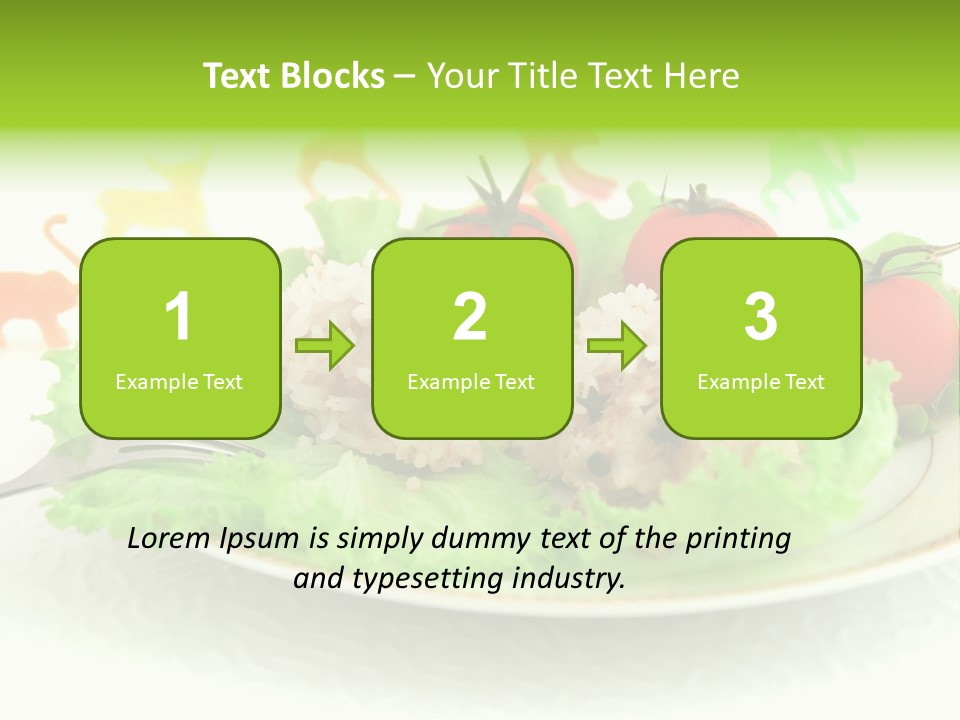 Text Blocks – Your Title Text Here

1
Example Text

2
Example Text

3
Example Text

Lorem Ipsum is simply dummy text of the printing and typesetting industry.